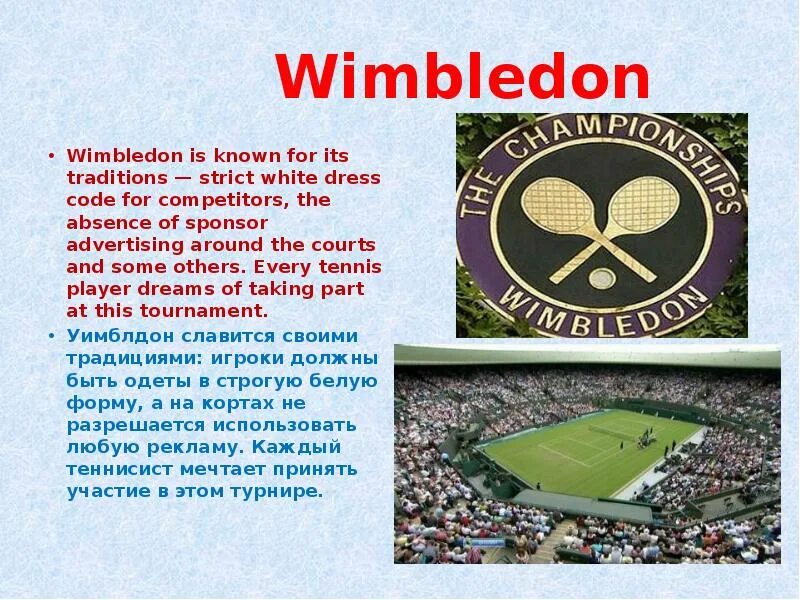 Wimbledon

• Wimbledon is known for its traditions — strict white dress code for competitors, the absence of sponsor advertising around the courts and some others. Every tennis player dreams of taking part at this tournament.

• Уимблдон славится своими традициями: игроки должны быть одеты в строгую белую форму, а на кортах не разрешается использовать любую рекламу. Каждый теннисист мечтает принять участие в этом турнире.

THE CHAMPIONSHIPS
WIMBLEDON